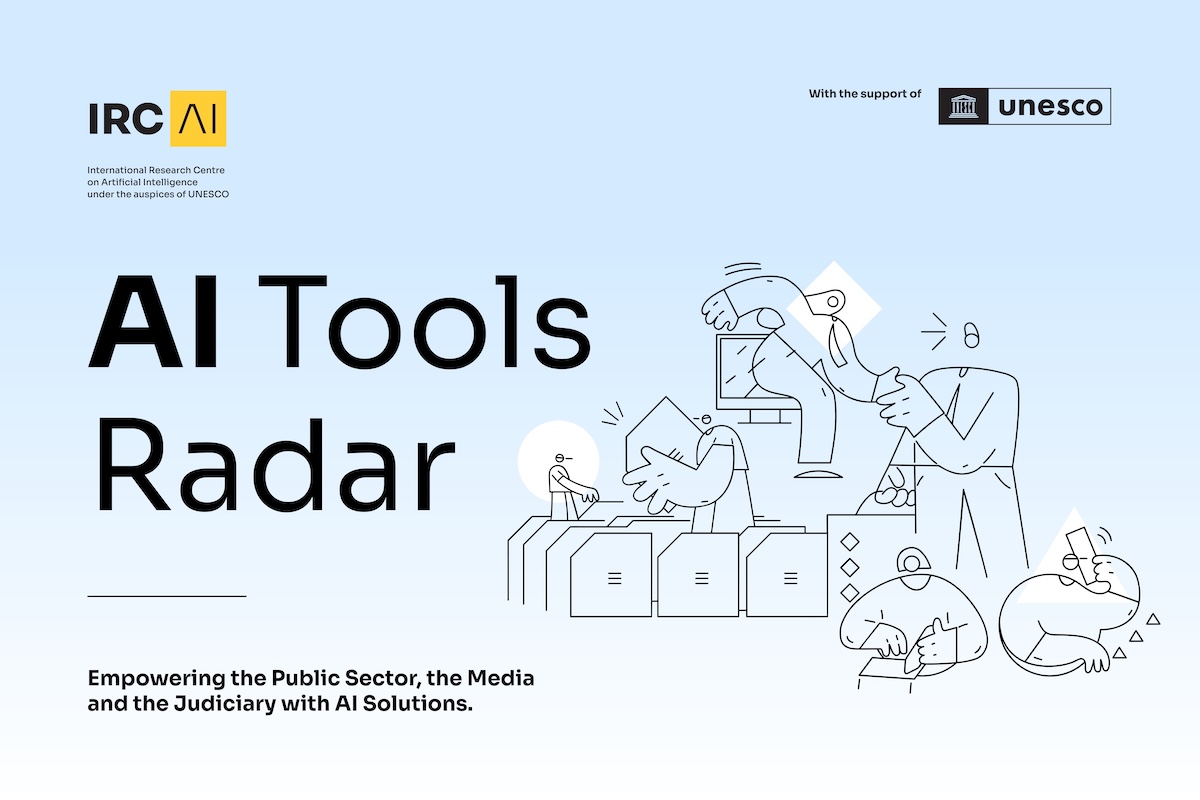 IRC AI

International Research Centre
on Artificial Intelligence
under the auspices of UNESCO

With the support of

unesco

AI Tools
Radar

Empowering the Public Sector, the Media and the Judiciary with AI Solutions.